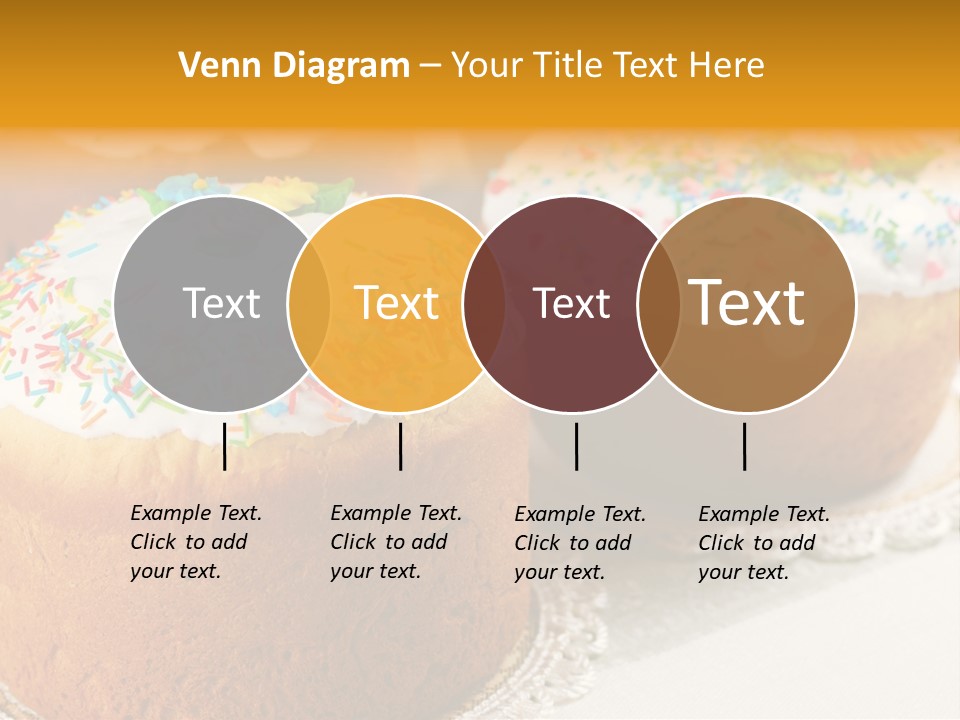 Venn Diagram – Your Title Text Here

Text

Text

Text

Text

Example Text. Click to add your text.

Example Text. Click to add your text.

Example Text. Click to add your text.

Example Text. Click to add your text.